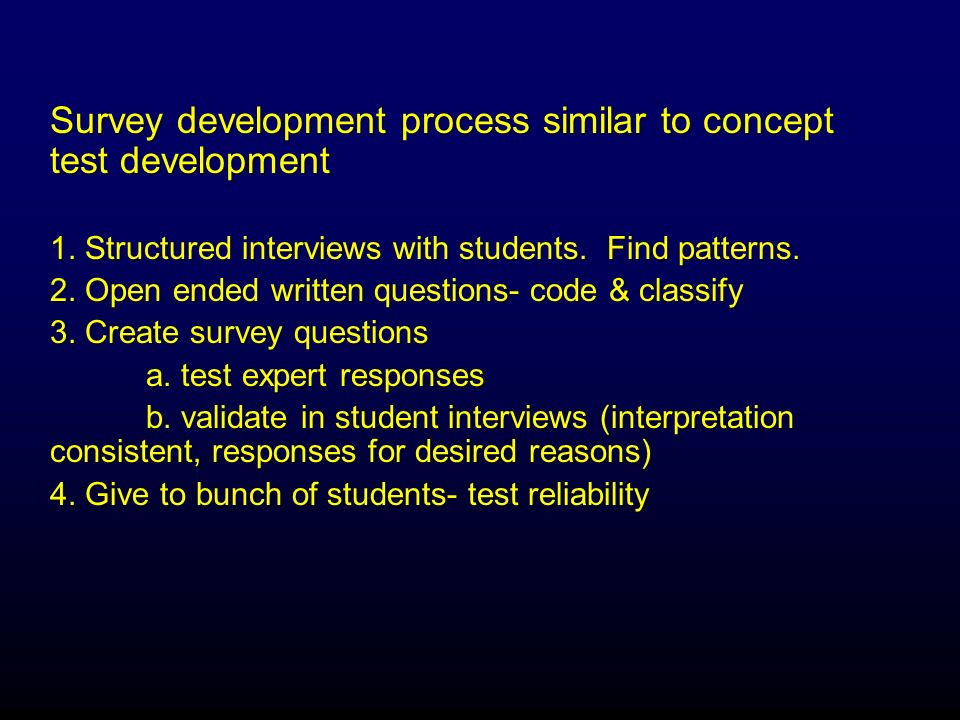 Survey development process similar to concept test development

1. Structured interviews with students.  Find patterns.
2. Open ended written questions- code & classify
3. Create survey questions
a. test expert responses
b. validate in student interviews (interpretation consistent, responses for desired reasons)
4. Give to bunch of students- test reliability